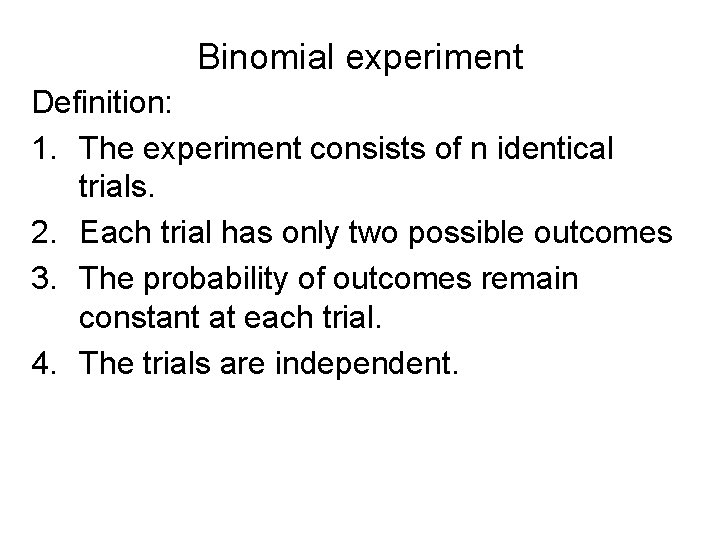 Binomial experiment

Definition:

1. The experiment consists of n identical trials.
2. Each trial has only two possible outcomes
3. The probability of outcomes remain constant at each trial.
4. The trials are independent.